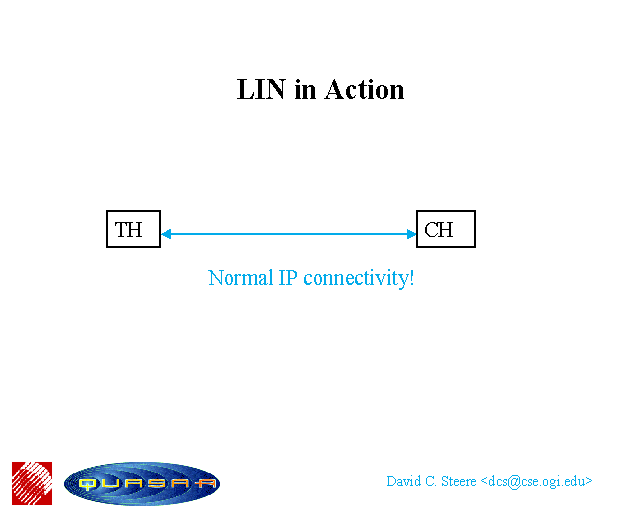 LIN in Action

TH

CH

Normal IP connectivity!

QUASAR

David C. Steere <dcs@cse.ogi.edu>